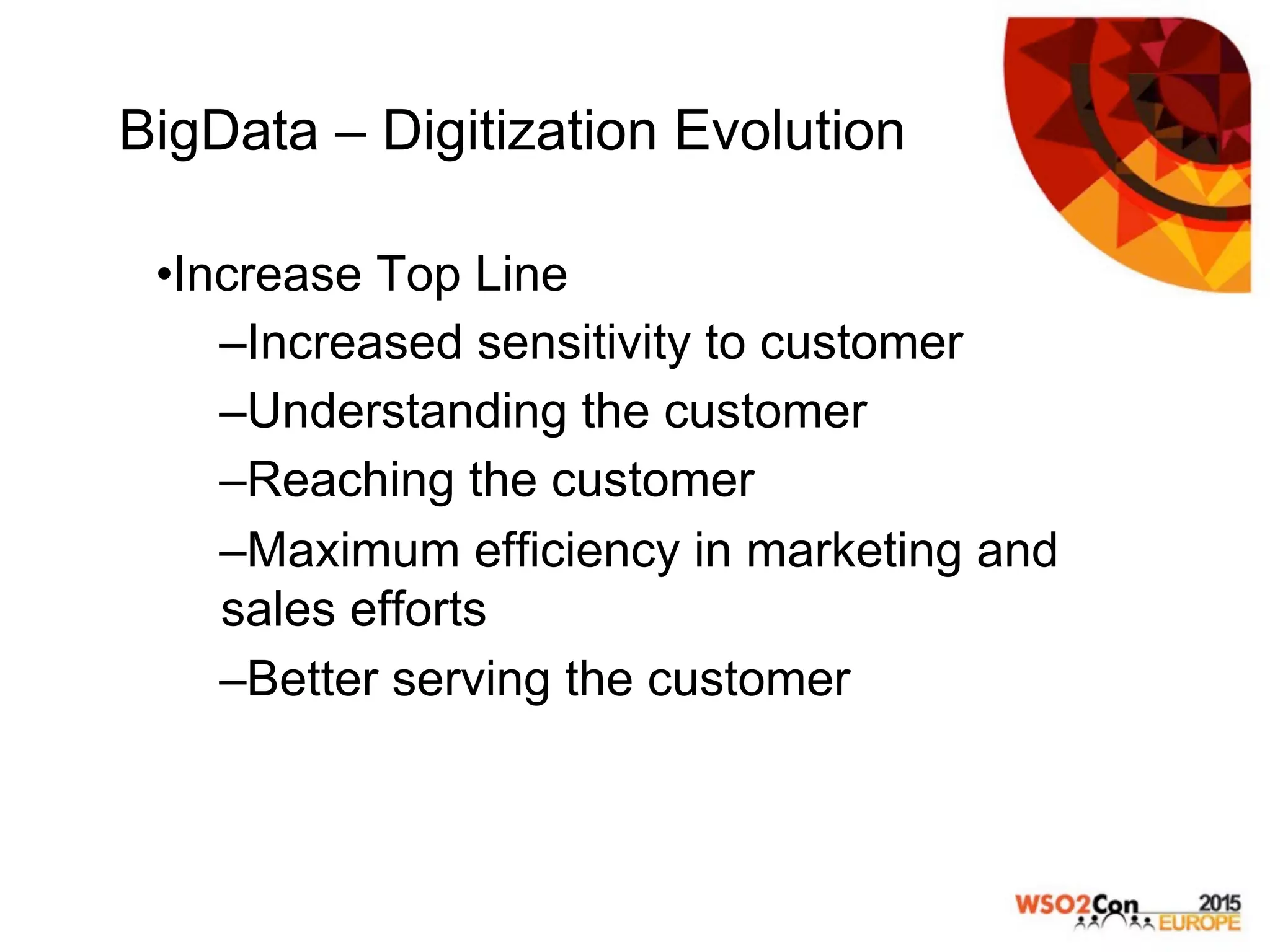 BigData – Digitization Evolution

•Increase Top Line

–Increased sensitivity to customer

–Understanding the customer

–Reaching the customer

–Maximum efficiency in marketing and sales efforts

–Better serving the customer

WSO2Con 2015 EUROPE